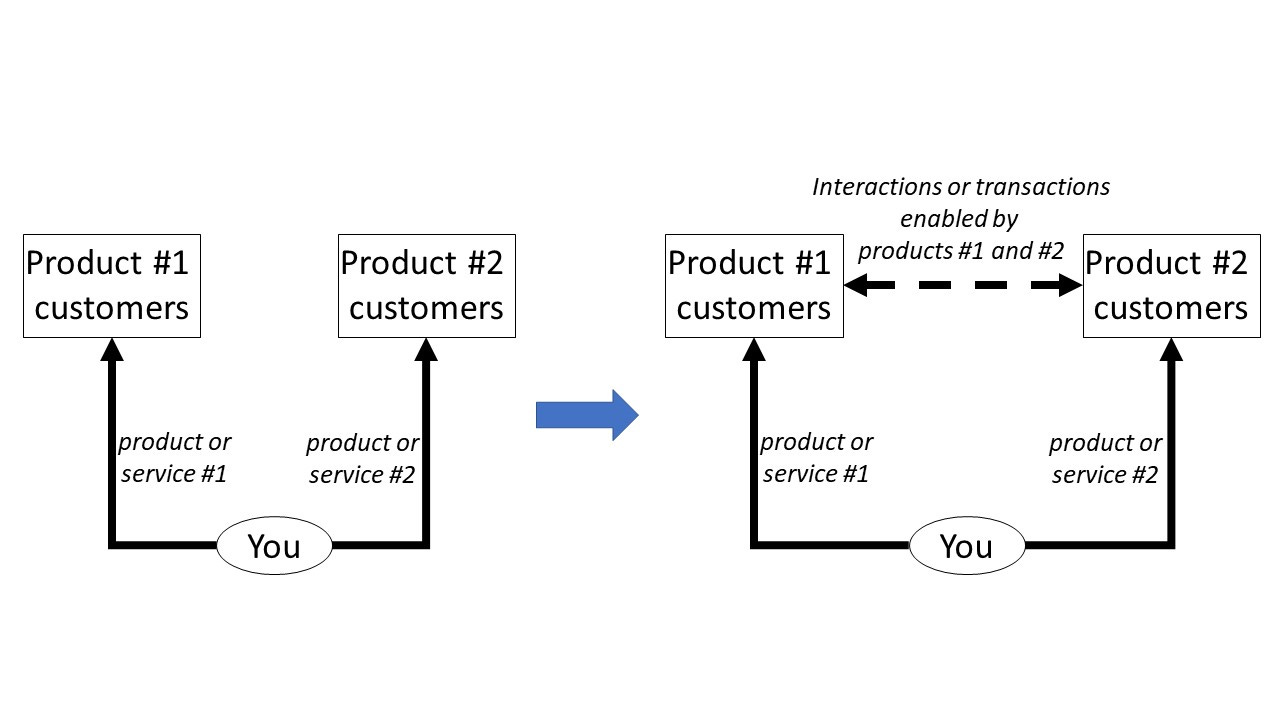 Product #1 customers

Product #2 customers

product or service #1

product or service #2

You

Interactions or transactions enabled by products #1 and #2

Product #1 customers

Product #2 customers

product or service #1

product or service #2

You